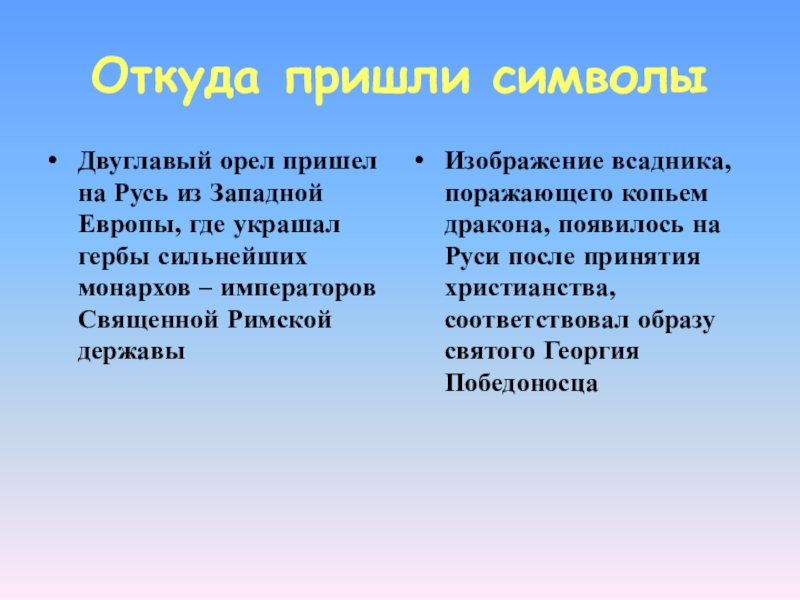 Откуда пришли символы

• Двуглавый орел пришел на Русь из Западной Европы, где украшал гербы сильнейших монархов – императоров Священной Римской державы

• Изображение всадника, поражающего копьем дракона, появилось на Руси после принятия христианства, соответствовал образу святого Георгия Победоносца